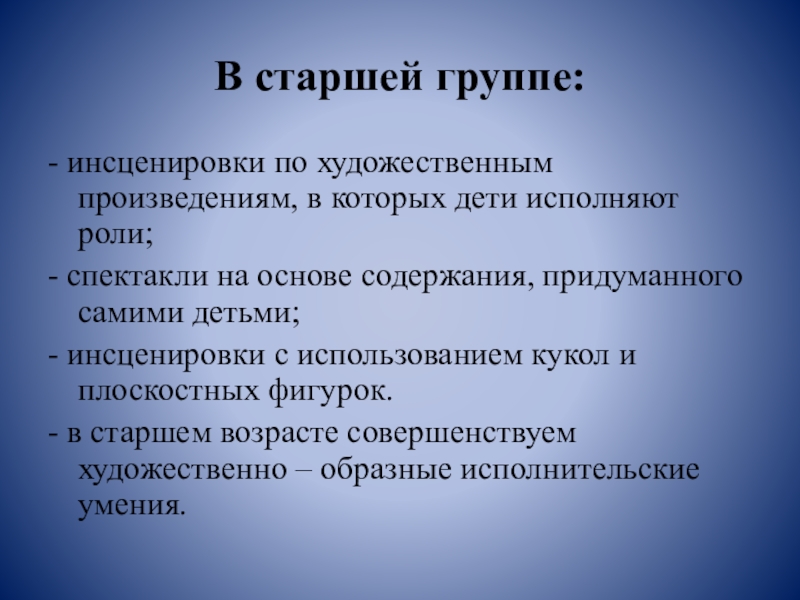 В старшей группе:

- инсценировки по художественным произведениям, в которых дети исполняют роли;

- спектакли на основе содержания, придуманного самими детьми;

- инсценировки с использованием кукол и плоскостных фигурок.

- в старшем возрасте совершенствуем художественно – образные исполнительские умения.